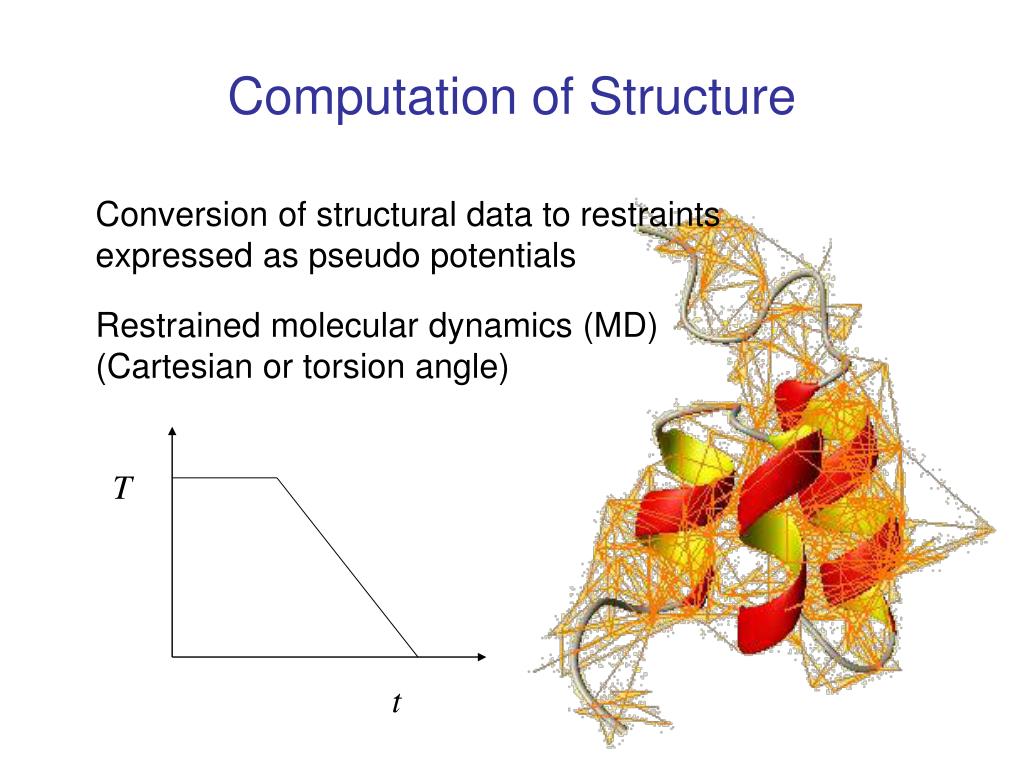 Computation of Structure

Conversion of structural data to restraints expressed as pseudo potentials

Restrained molecular dynamics (MD) (Cartesian or torsion angle)

$T$

$t$